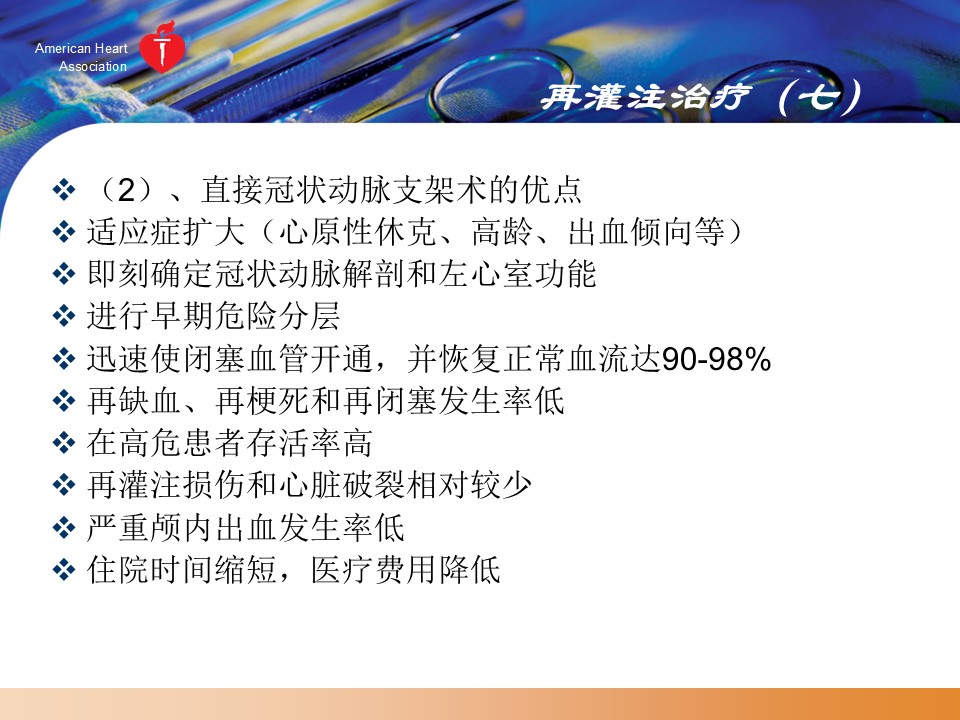 American Heart Association

再灌注治疗（七）

❖ （2）、直接冠状动脉支架术的优点
❖ 适应症扩大（心原性休克、高龄、出血倾向等）
❖ 即刻确定冠状动脉解剖和左心室功能
❖ 进行早期危险分层
❖ 迅速使闭塞血管开通，并恢复正常血流达90-98%
❖ 再缺血、再梗死和再闭塞发生率低
❖ 在高危患者存活率高
❖ 再灌注损伤和心脏破裂相对较少
❖ 严重颅内出血发生率低
❖ 住院时间缩短，医疗费用降低